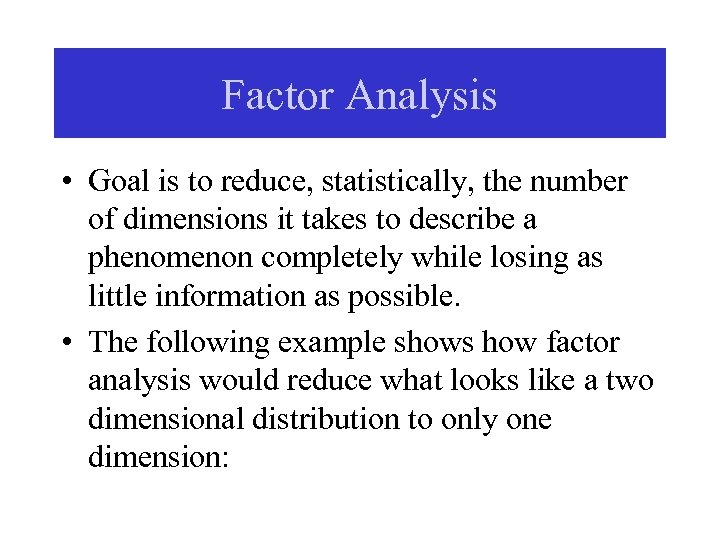 Factor Analysis

• Goal is to reduce, statistically, the number of dimensions it takes to describe a phenomenon completely while losing as little information as possible.

• The following example shows how factor analysis would reduce what looks like a two dimensional distribution to only one dimension: